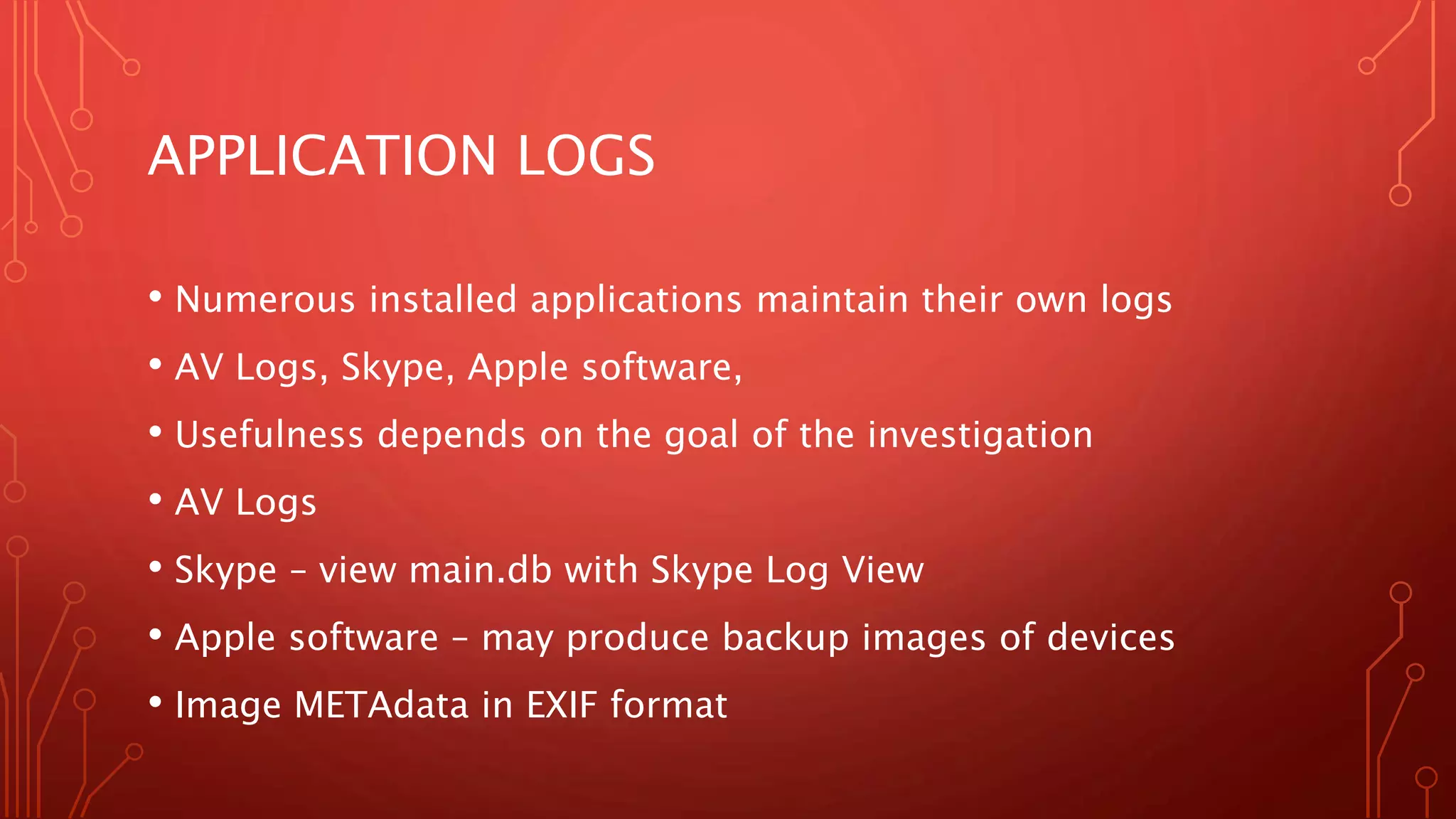 APPLICATION LOGS

• Numerous installed applications maintain their own logs
• AV Logs, Skype, Apple software,
• Usefulness depends on the goal of the investigation
• AV Logs
• Skype – view main.db with Skype Log View
• Apple software – may produce backup images of devices
• Image METAdata in EXIF format